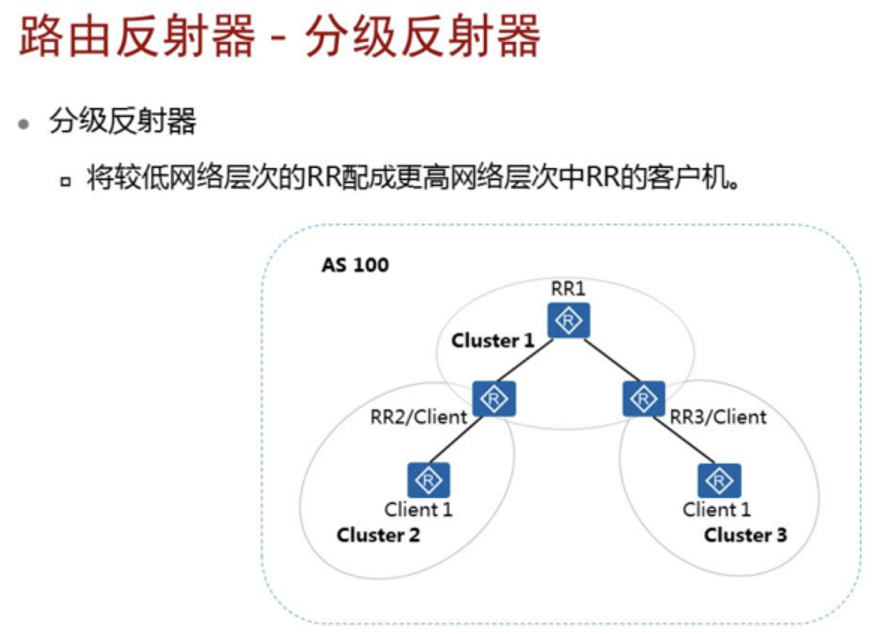 路由反射器 - 分级反射器

分级反射器

将较低网络层次的RR配成更高网络层次中RR的客户机。

AS 100

RR1

Cluster 1

RR2/Client

RR3/Client

Client 1

Cluster 2

Client 1

Cluster 3